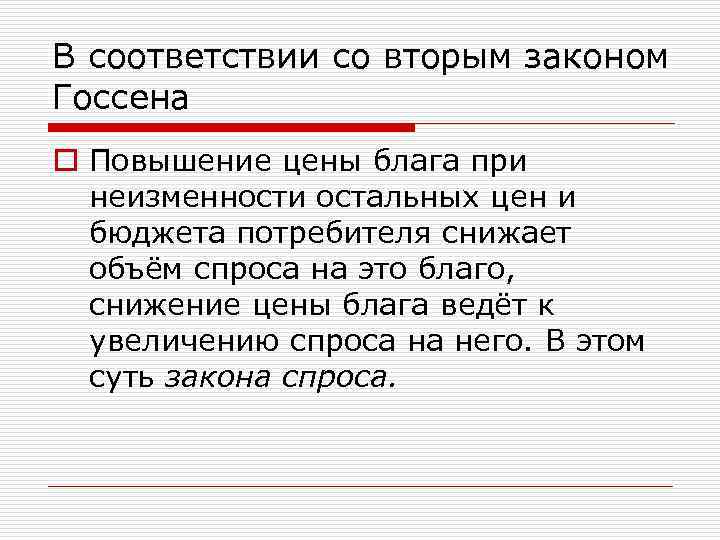 В соответствии со вторым законом Госсена

Повышение цены блага при неизменности остальных цен и бюджета потребителя снижает объём спроса на это благо, снижение цены блага ведёт к увеличению спроса на него. В этом суть закона спроса.